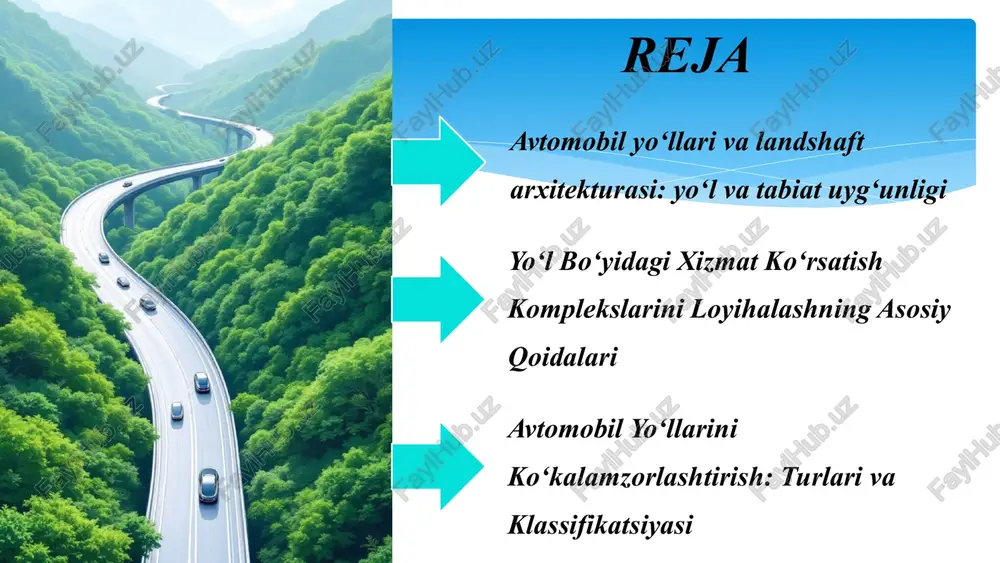 REJA

Avtomobil yo‘llari va landshaft arxitekturasi: yo‘l va tabiat uyg‘unligi

Yo‘l Bo‘yidagi Xizmat Ko‘rsatish Komplekslarini Loyihalashning Asosiy Qoidalari

Avtomobil Yo‘llarini Ko‘kalamzorlashtirish: Turlari va Klassifikatsiyasi

FaylHub.uz